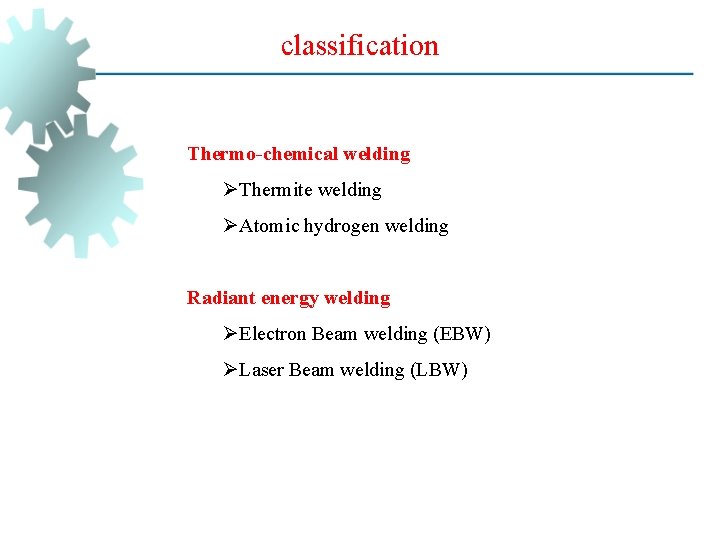 classification

Thermo-chemical welding

➢Thermite welding

➢Atomic hydrogen welding

Radiant energy welding

➢Electron Beam welding (EBW)

➢Laser Beam welding (LBW)